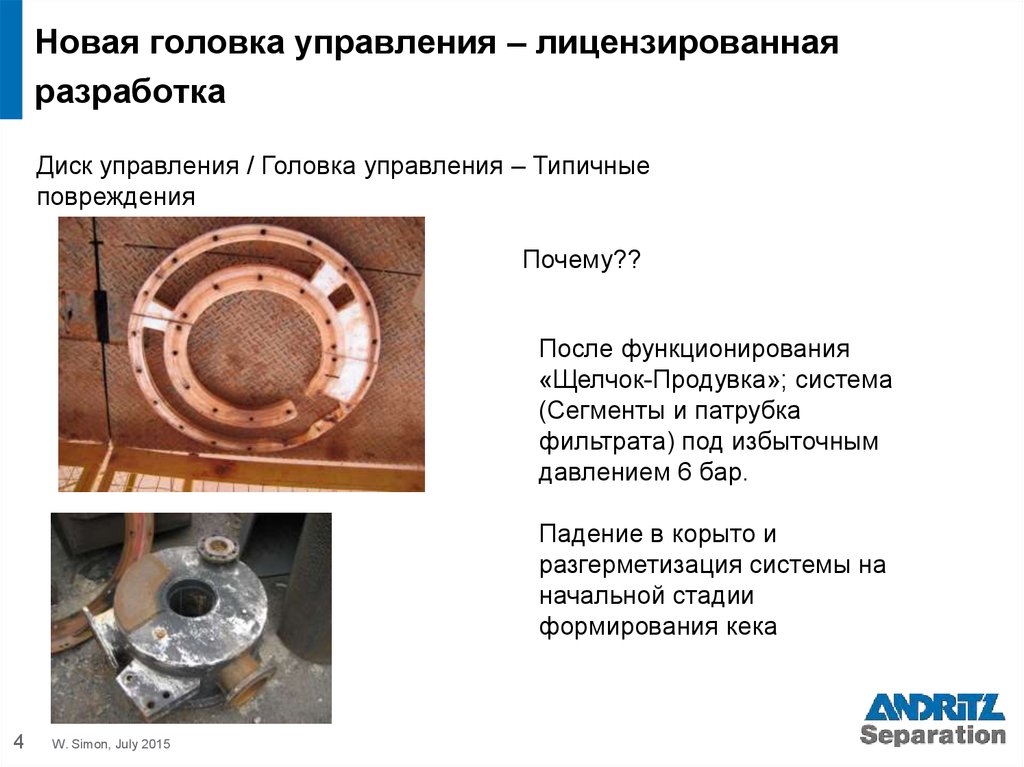 Новая головка управления – лицензированная разработка

Диск управления / Головка управления – Типичные повреждения

Почему??

После функционирования «Щелчок-Продувка»; система (Сегменты и патрубка фильтрата) под избыточным давлением 6 бар.

Падение в корыто и разгерметизация системы на начальной стадии формирования кека

4

W. Simon, July 2015

ANDRITZ
Separation